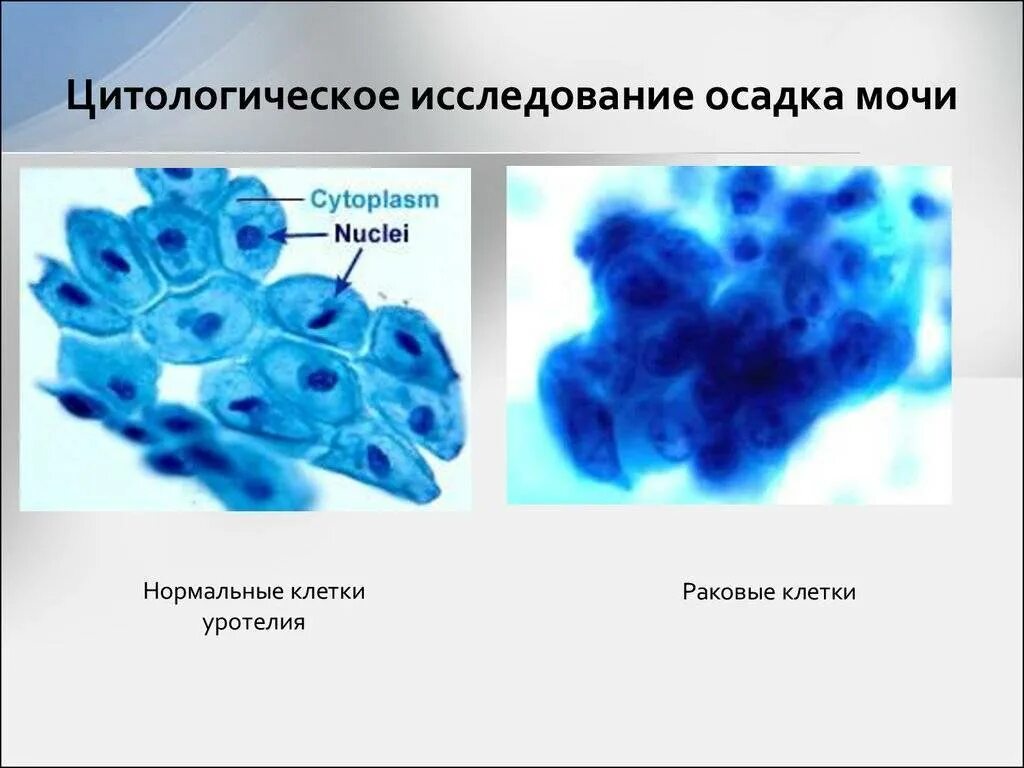 Цитологическое исследование осадка мочи

Cytoplasm

Nuclei

Нормальные клетки уротелия

Раковые клетки